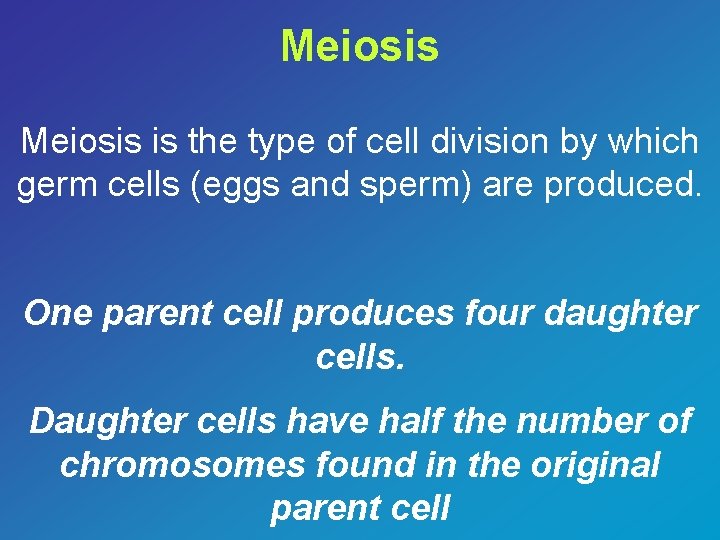 Meiosis

Meiosis is the type of cell division by which germ cells (eggs and sperm) are produced.

One parent cell produces four daughter cells.

Daughter cells have half the number of chromosomes found in the original parent cell